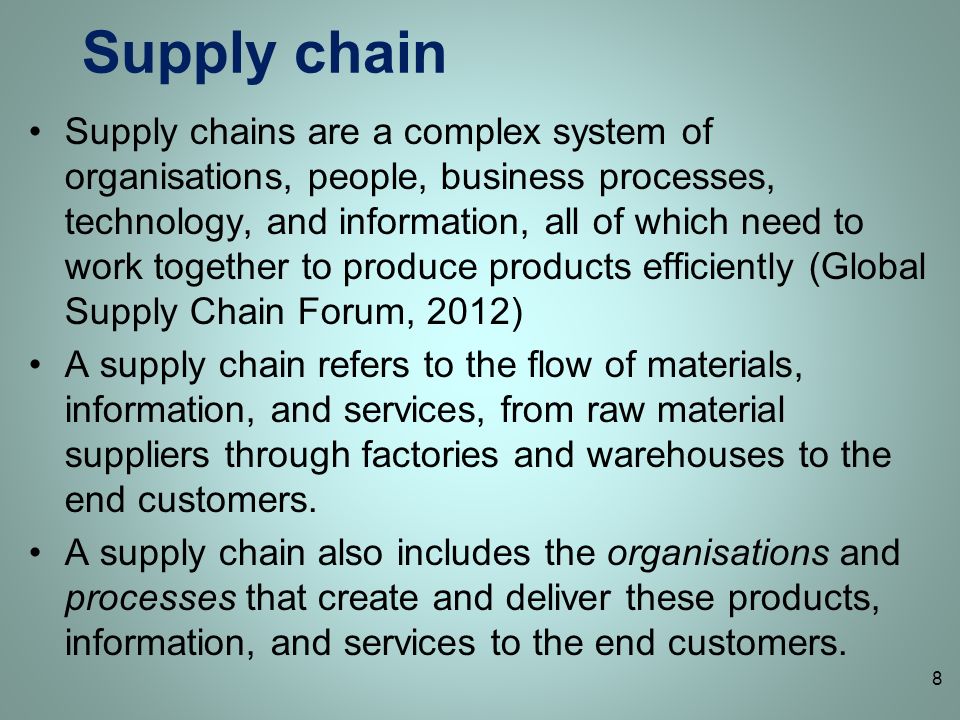 Supply chain

• Supply chains are a complex system of organisations, people, business processes, technology, and information, all of which need to work together to produce products efficiently (Global Supply Chain Forum, 2012)

• A supply chain refers to the flow of materials, information, and services, from raw material suppliers through factories and warehouses to the end customers.

• A supply chain also includes the organisations and processes that create and deliver these products, information, and services to the end customers.

8